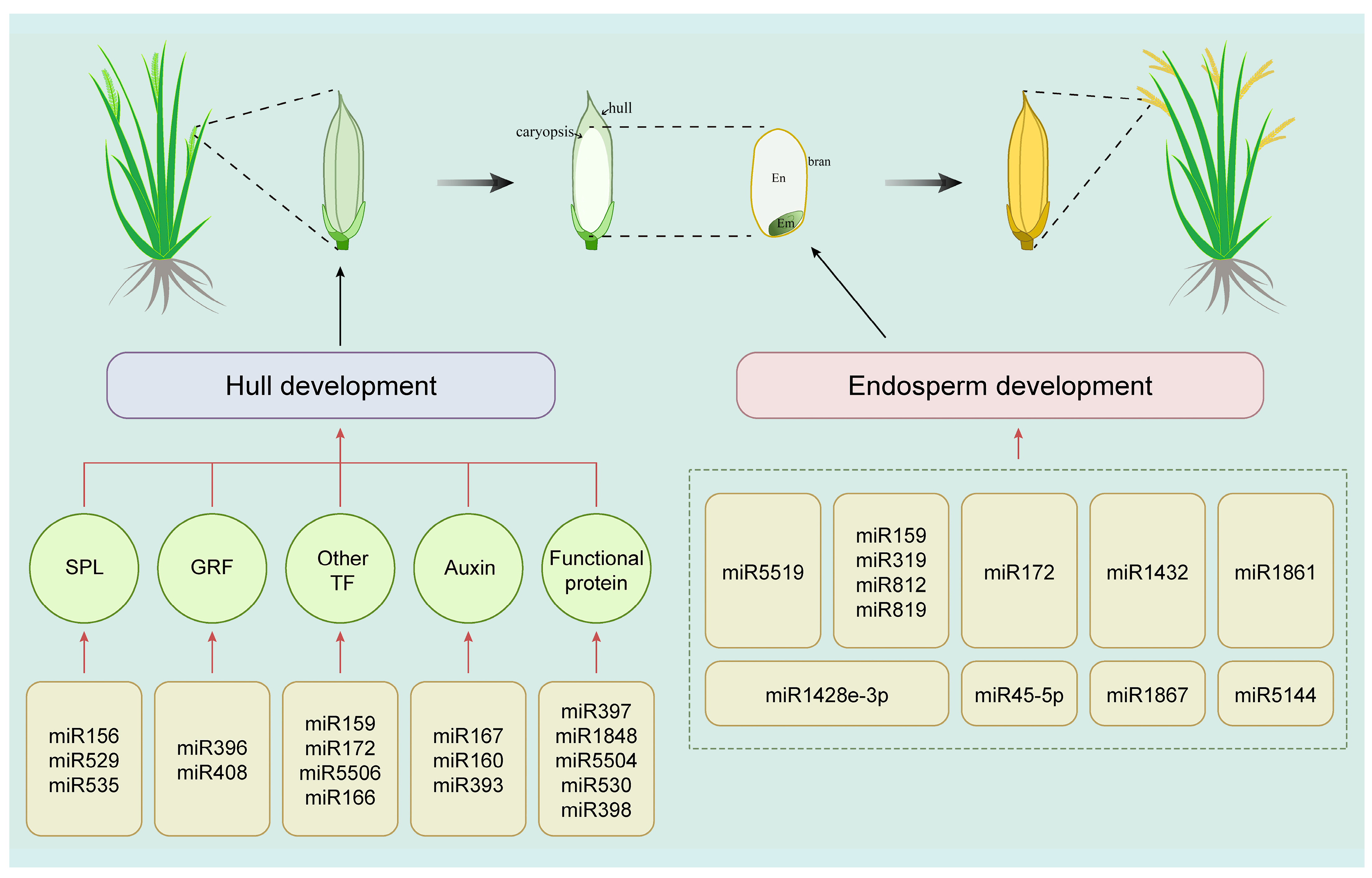 hull
caryopsis
bran
En
Em

Hull development

Endosperm development

SPL

GRF

Other TF

Auxin

Functional protein

miR156
miR529
miR535

miR396
miR408

miR159
miR172
miR5506
miR166

miR167
miR160
miR393

miR397
miR1848
miR5504
miR530
miR398

miR5519

miR159
miR319
miR812
miR819

miR172

miR1432

miR1861

miR1428e-3p

miR45-5p

miR1867

miR5144